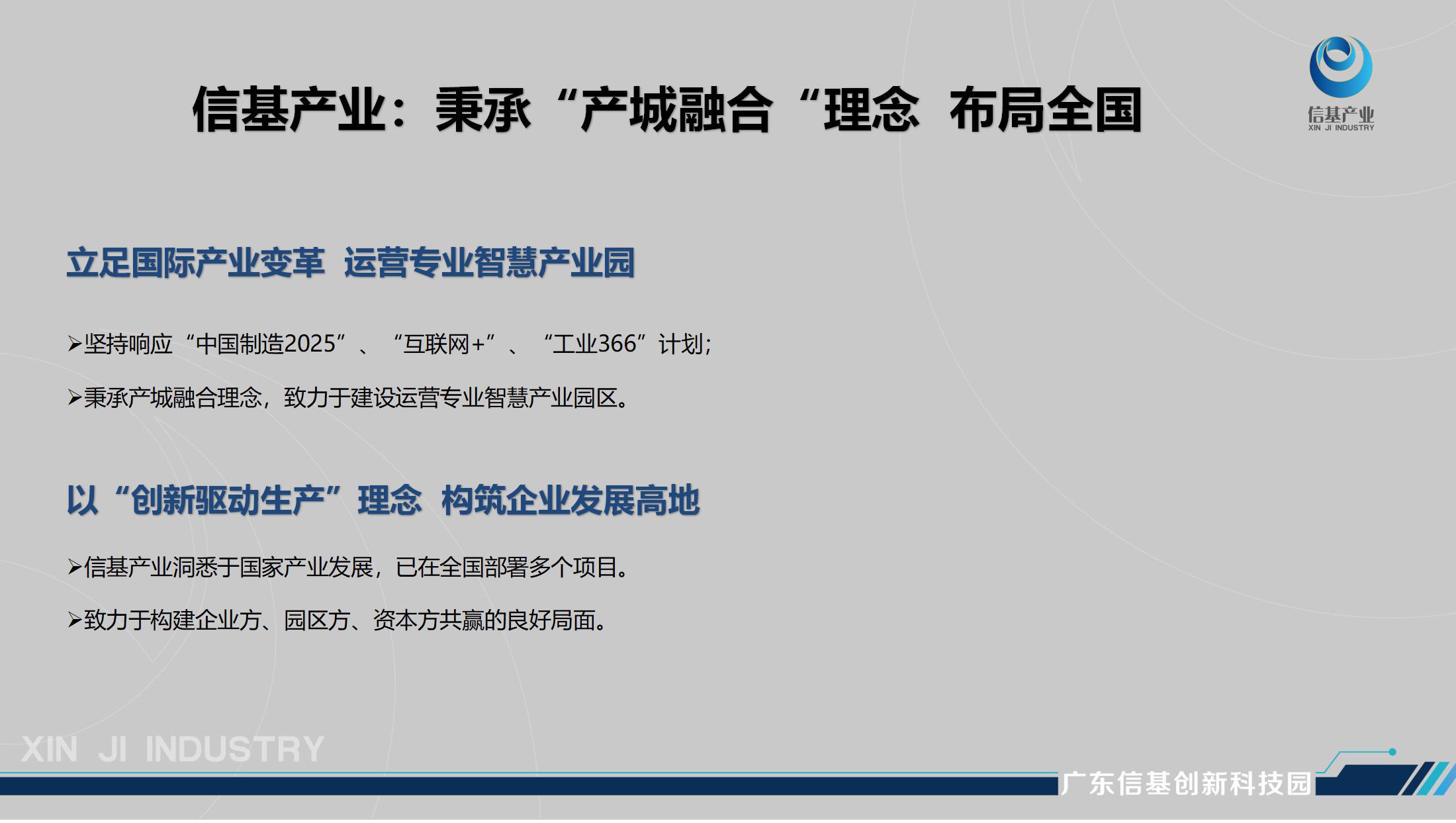 信基产业
XIN JI INDUSTRY

信基产业：秉承“产城融合“理念 布局全国

立足国际产业变革 运营专业智慧产业园

➢坚持响应“中国制造2025”、“互联网+”、“工业366”计划;

➢秉承产城融合理念，致力于建设运营专业智慧产业园区。

以“创新驱动生产”理念 构筑企业发展高地

➢信基产业洞悉于国家产业发展，已在全国部署多个项目。

➢致力于构建企业方、园区方、资本方共赢的良好局面。

XIN JI INDUSTRY

广东信基创新科技园